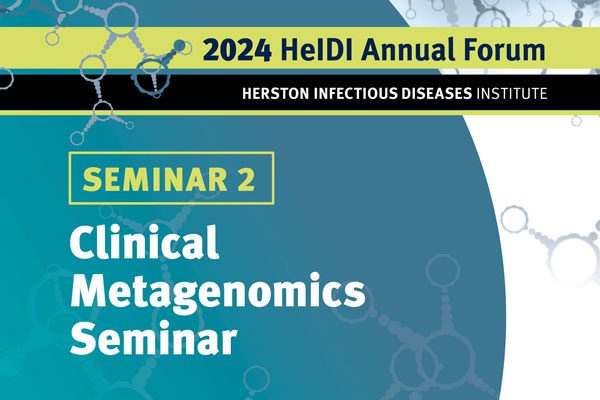 2024 HeIDI Annual Forum

HERSTON INFECTIOUS DISEASES INSTITUTE

SEMINAR 2

Clinical Metagenomics Seminar